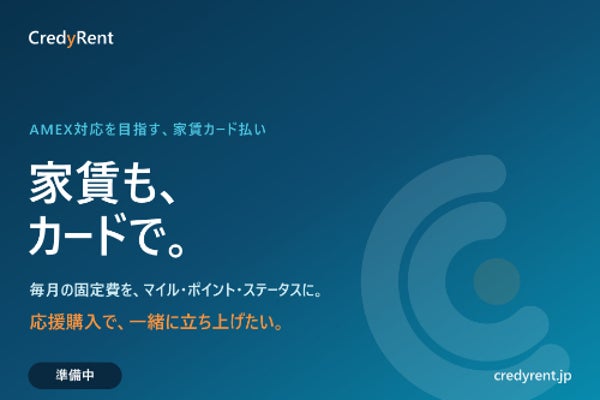 CredyRent

AMEX対応を目指す、家賃カード払い

家賃も、
カードで。

毎月の固定費を、マイル・ポイント・ステータスに。

応援購入で、一緒に立ち上げたい。

準備中

credyrent.jp